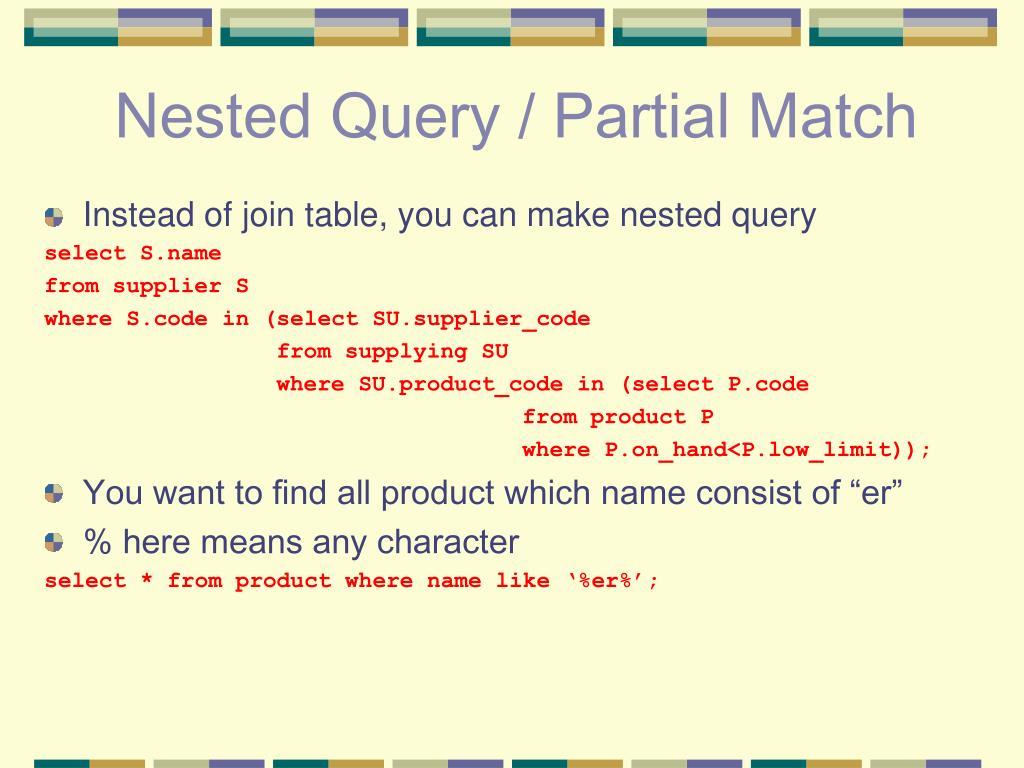 Nested Query / Partial Match

Instead of join table, you can make nested query

select S.name
from supplier S
where S.code in (select SU.supplier_code
                 from supplying SU
                 where SU.product_code in (select P.code
                                           from product P
                                           where P.on_hand<P.low_limit));

You want to find all product which name consist of “er”

% here means any character

select * from product where name like ‘%er%’;